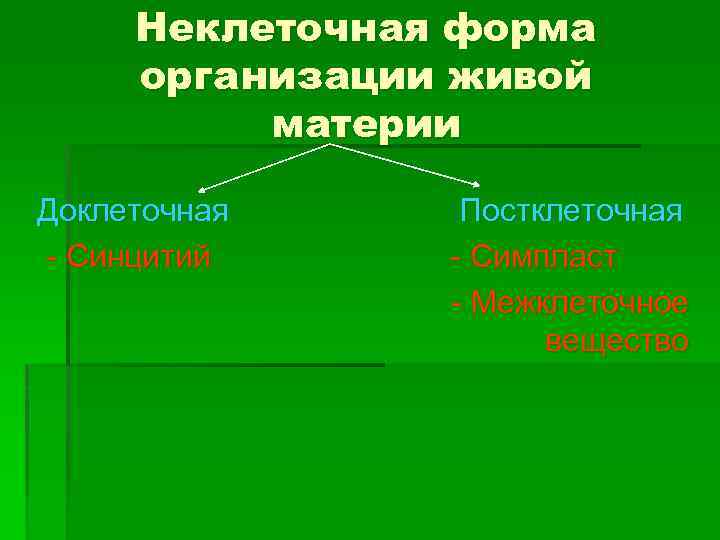 Неклеточная форма организации живой материи

Доклеточная

- Синцитий

Постклеточная

- Симпласт

- Межклеточное вещество